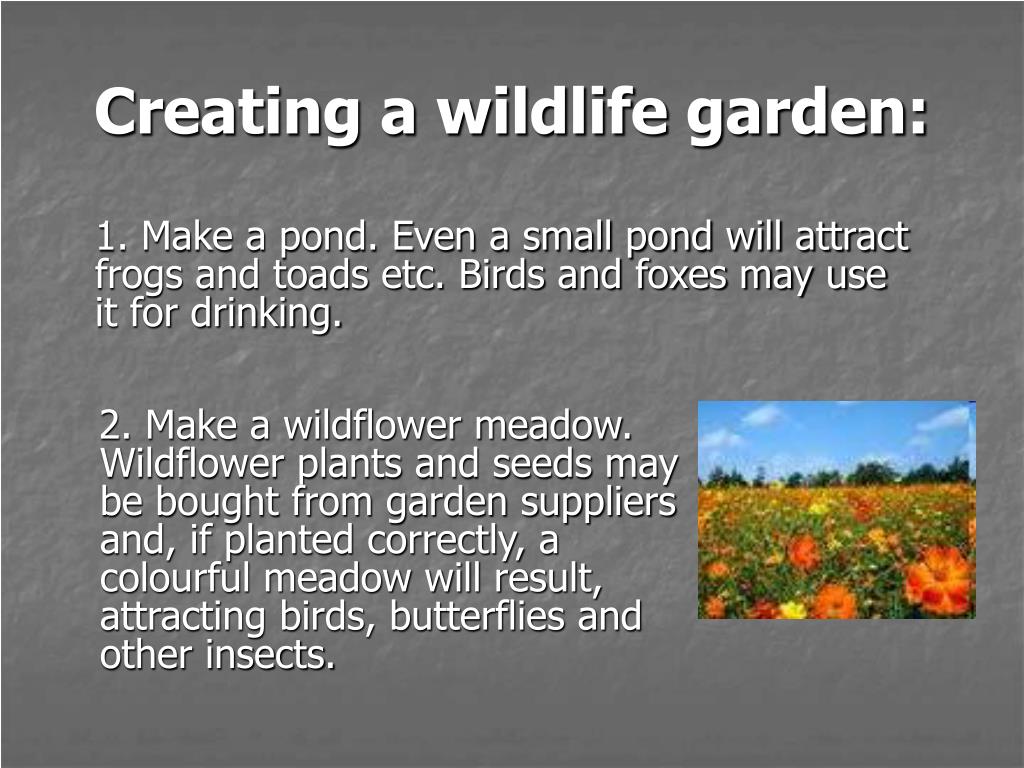 Creating a wildlife garden:

1. Make a pond. Even a small pond will attract frogs and toads etc. Birds and foxes may use it for drinking.

2. Make a wildflower meadow. Wildflower plants and seeds may be bought from garden suppliers and, if planted correctly, a colourful meadow will result, attracting birds, butterflies and other insects.